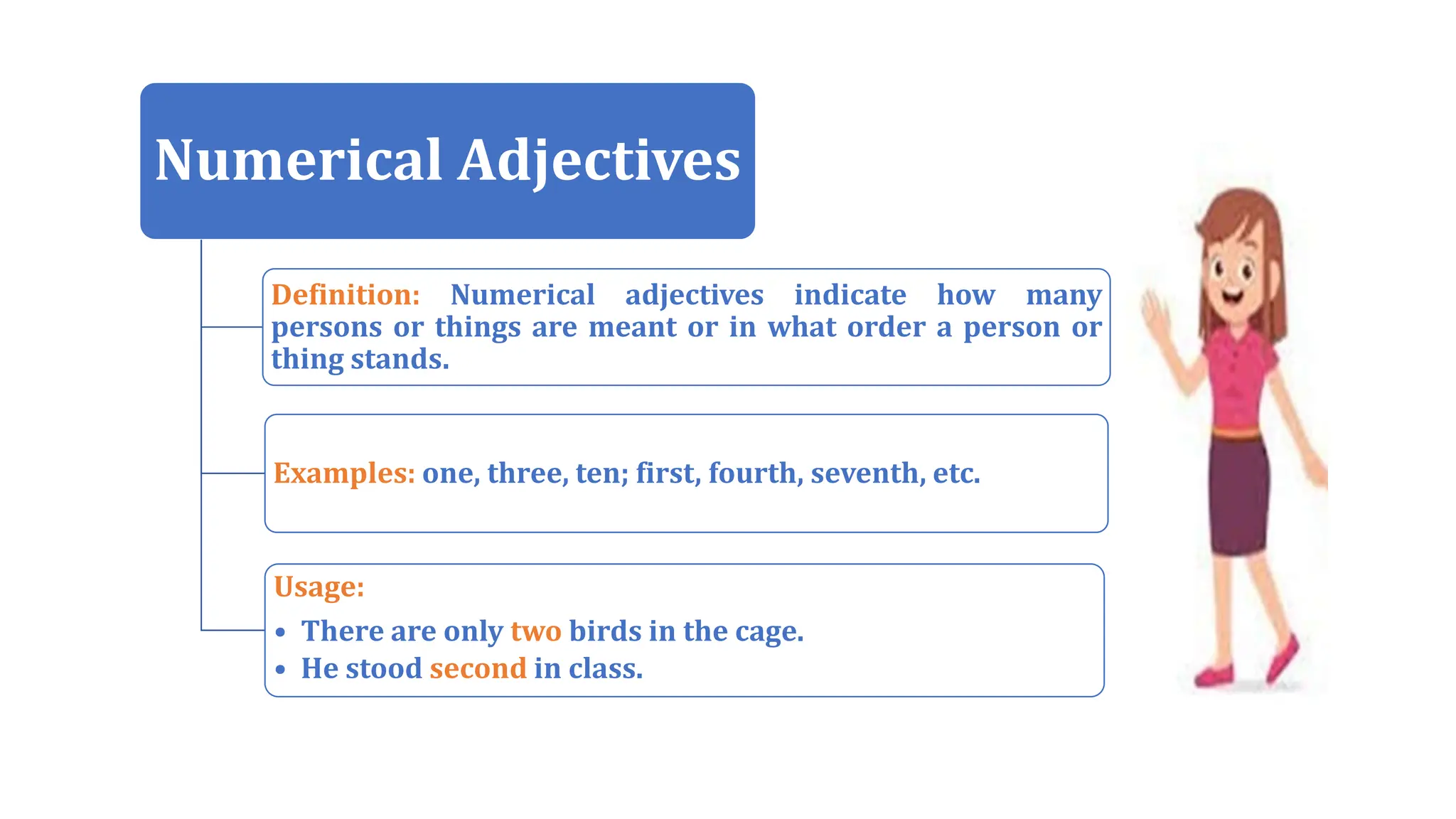 Numerical Adjectives

Definition: Numerical adjectives indicate how many persons or things are meant or in what order a person or thing stands.

Examples: one, three, ten; first, fourth, seventh, etc.

Usage:
• There are only two birds in the cage.
• He stood second in class.